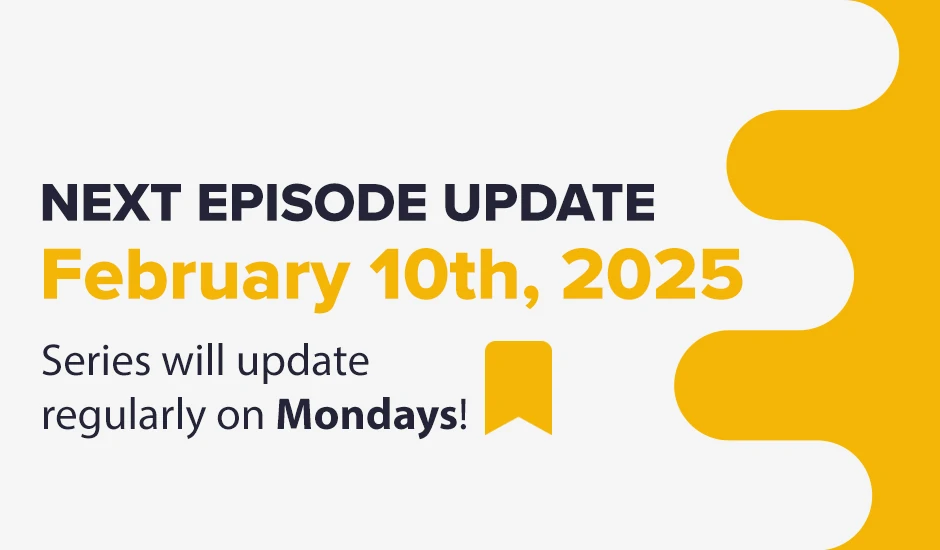 NEXT EPISODE UPDATE

February 10th, 2025

Series will update regularly on Mondays!